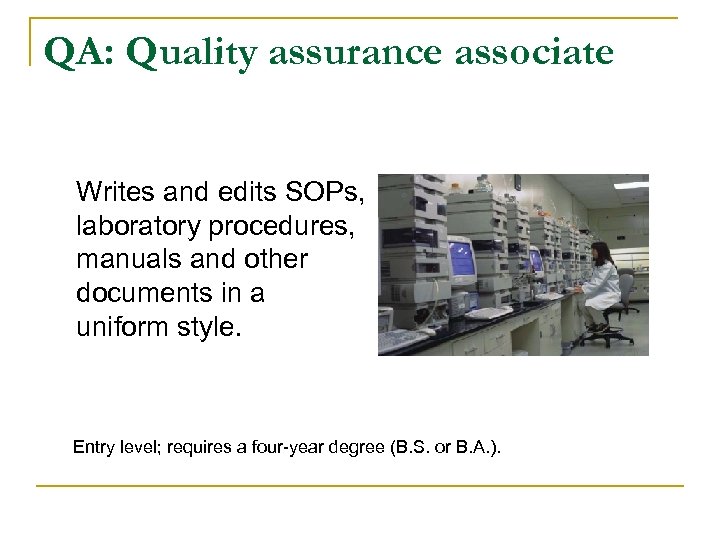 QA: Quality assurance associate

Writes and edits SOPs, laboratory procedures, manuals and other documents in a uniform style.

Entry level; requires a four-year degree (B.S. or B.A.).